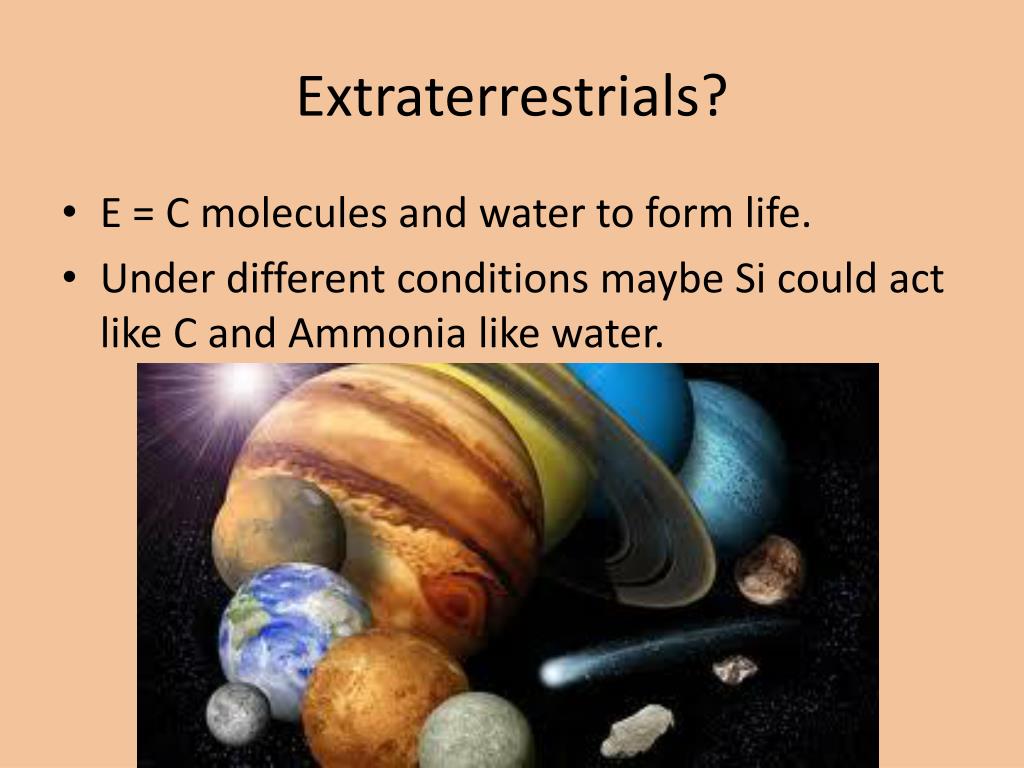 Extraterrestrials?

• E = C molecules and water to form life.
• Under different conditions maybe Si could act like C and Ammonia like water.